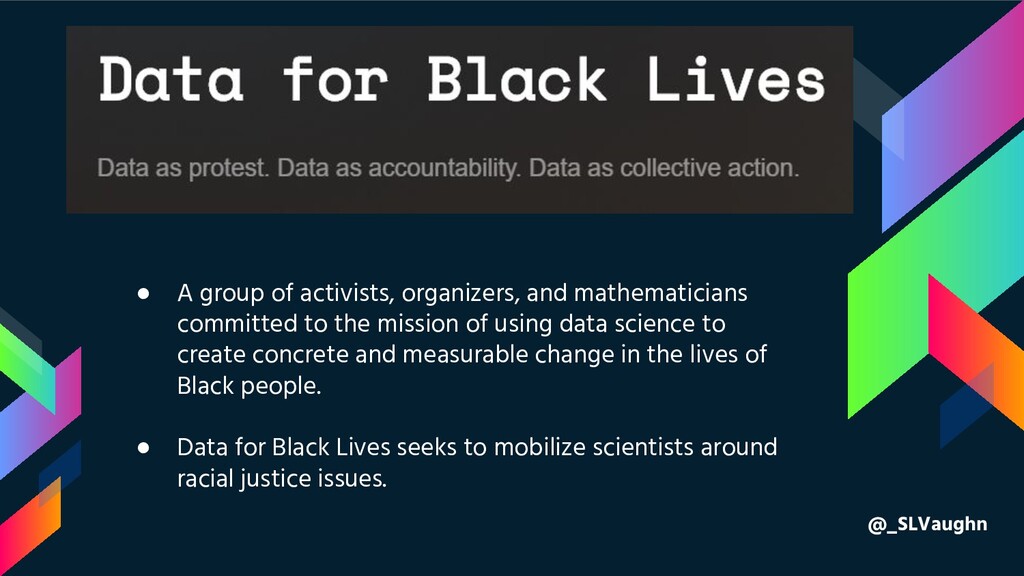 Data for Black Lives

Data as protest. Data as accountability. Data as collective action.

● A group of activists, organizers, and mathematicians committed to the mission of using data science to create concrete and measurable change in the lives of Black people.

● Data for Black Lives seeks to mobilize scientists around racial justice issues.

@_SLVaughn